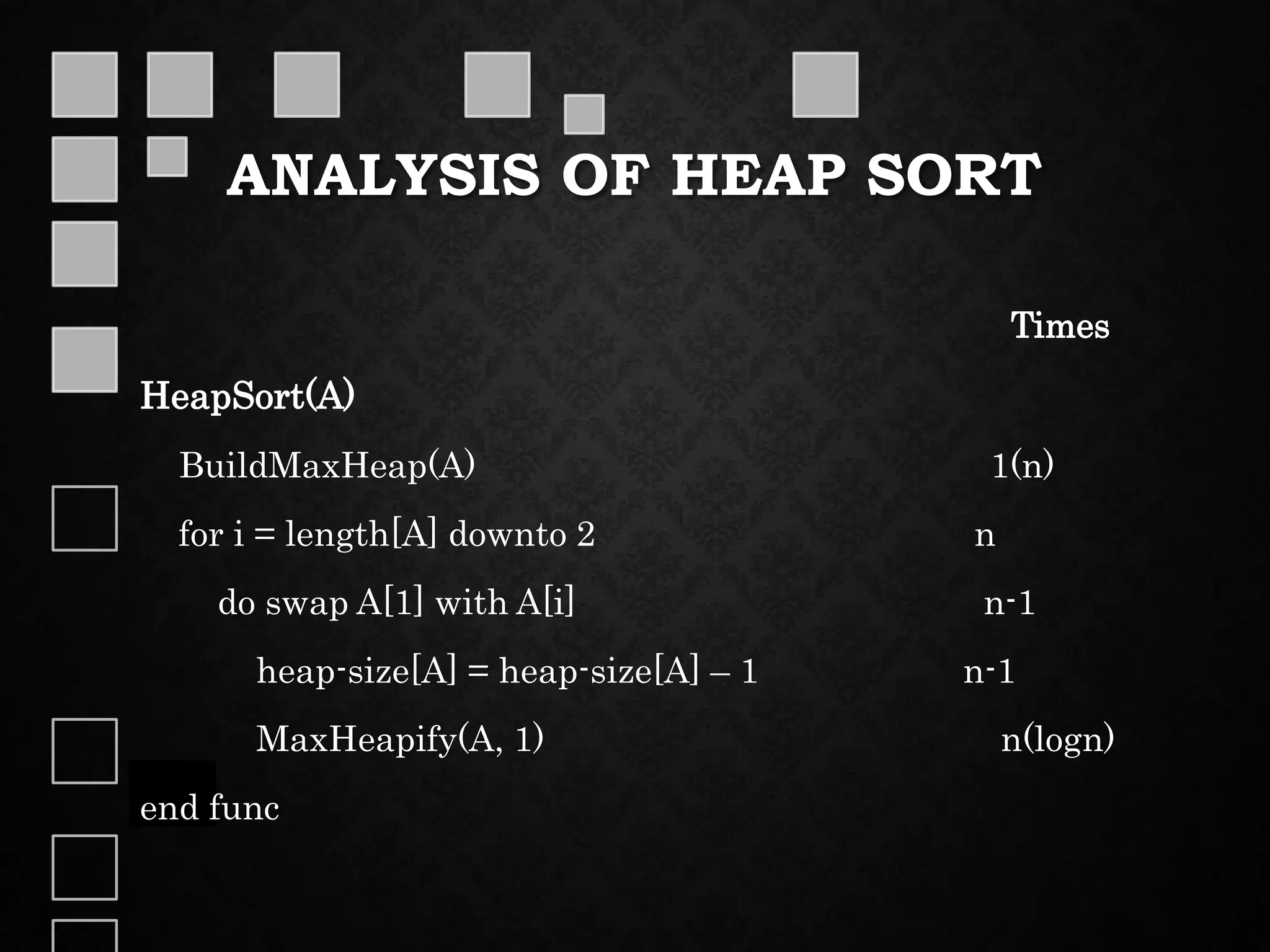 ANALYSIS OF HEAP SORT

Times

HeapSort(A)

BuildMaxHeap(A) 1(n)

for i = length[A] downto 2 n

do swap A[1] with A[i] n-1

heap-size[A] = heap-size[A] – 1 n-1

MaxHeapify(A, 1) n(logn)

end func